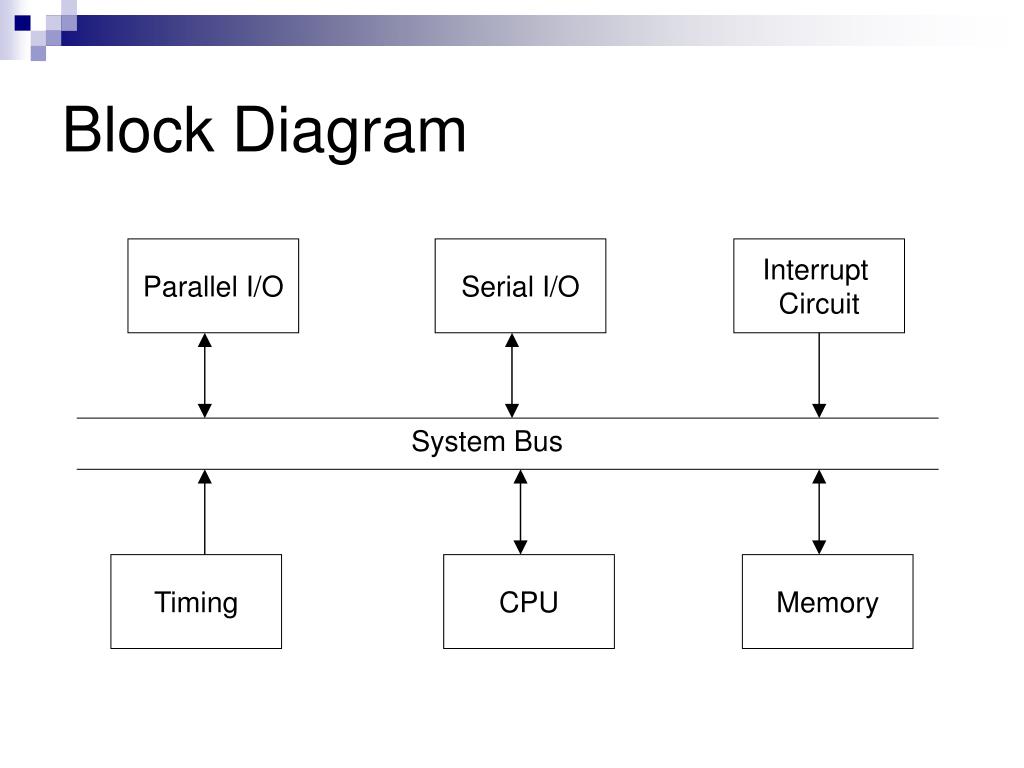 Block Diagram

Parallel I/O

Serial I/O

Interrupt Circuit

System Bus

Timing

CPU

Memory